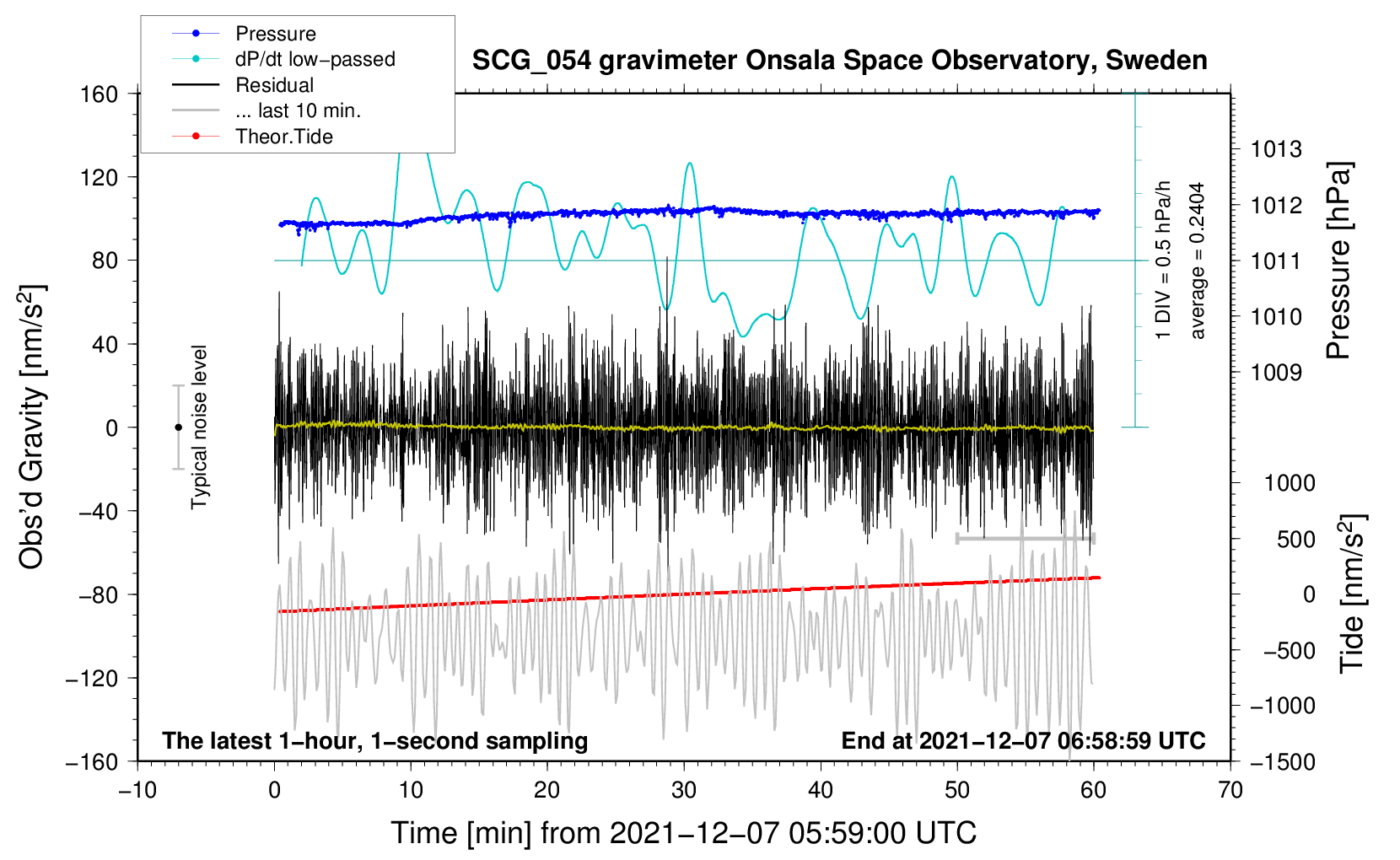 Pressure
dP/dt low−passed
Residual
... last 10 min.
Theor.Tide

SCG_054 gravimeter Onsala Space Observatory, Sweden

160
120
80
40
0
−40
−80
−120
−160

Obs'd Gravity [nm/s$^2$]

Typical noise level

1 DIV = 0.5 hPa/h
average = 0.2404

1013
1012
1011
1010
1009

Pressure [hPa]

1000
500
0
−500
−1000
−1500

Tide [nm/s$^2$]

The latest 1−hour, 1−second sampling
End at 2021−12−07 06:58:59 UTC

−10
0
10
20
30
40
50
60
70

Time [min] from 2021−12−07 05:59:00 UTC